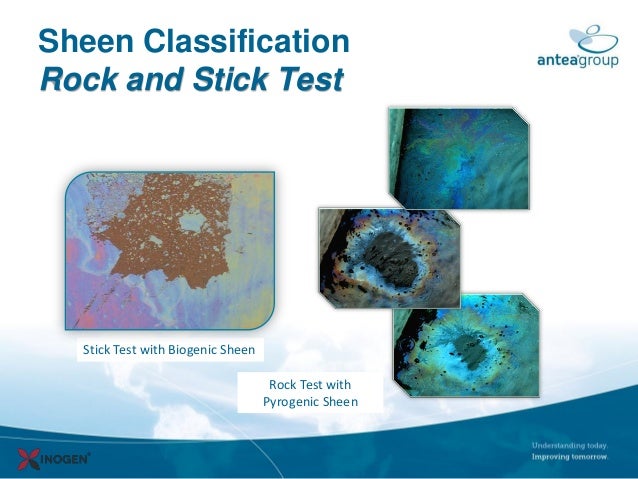 Sheen Classification
Rock and Stick Test

anteagroup

Stick Test with Biogenic Sheen

Rock Test with Pyrogenic Sheen

INOGEN

Understanding today.
Improving tomorrow.